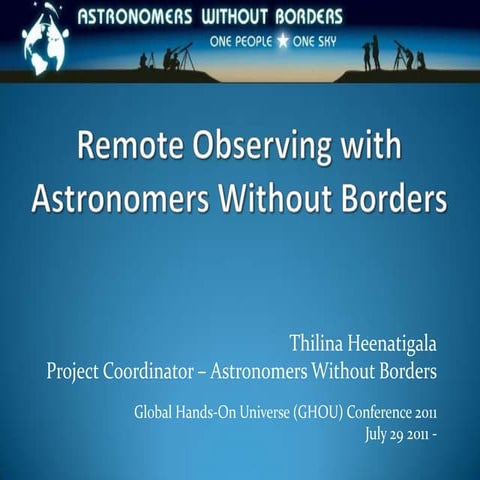 ASTRONOMERS WITHOUT BORDERS
ONE PEOPLE ★ ONE SKY

Remote Observing with Astronomers Without Borders

Thilina Heenatigala
Project Coordinator – Astronomers Without Borders

Global Hands-On Universe (GHOU) Conference 2011
July 29 2011 -